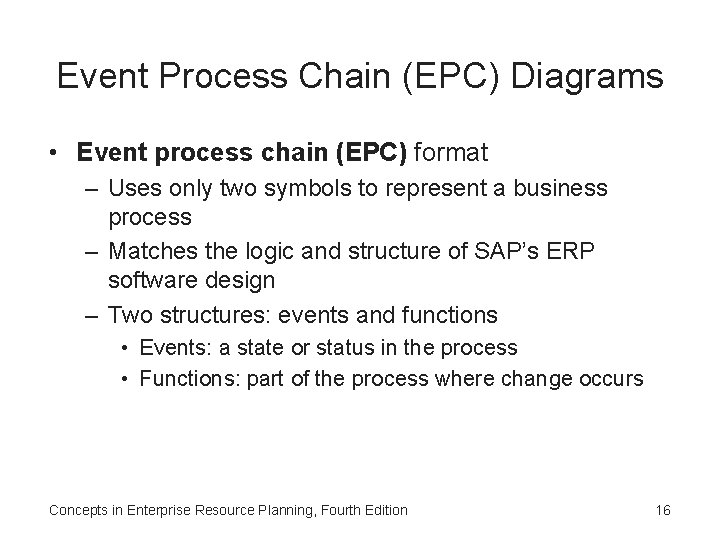 Event Process Chain (EPC) Diagrams

• Event process chain (EPC) format
– Uses only two symbols to represent a business process
– Matches the logic and structure of SAP's ERP software design
– Two structures: events and functions
• Events: a state or status in the process
• Functions: part of the process where change occurs

Concepts in Enterprise Resource Planning, Fourth Edition

16